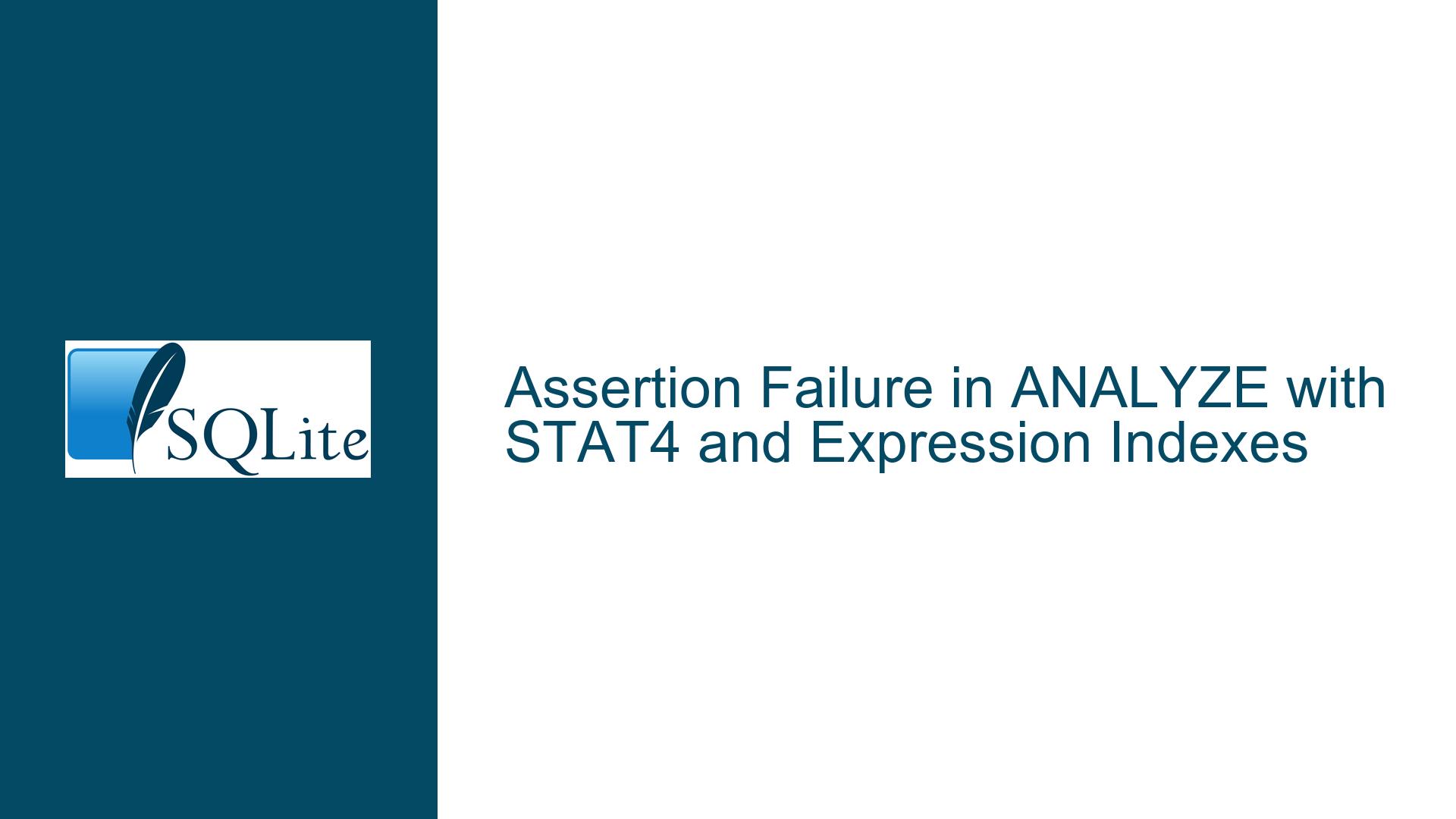 SQLite

Assertion Failure in ANALYZE with STAT4 and Expression Indexes